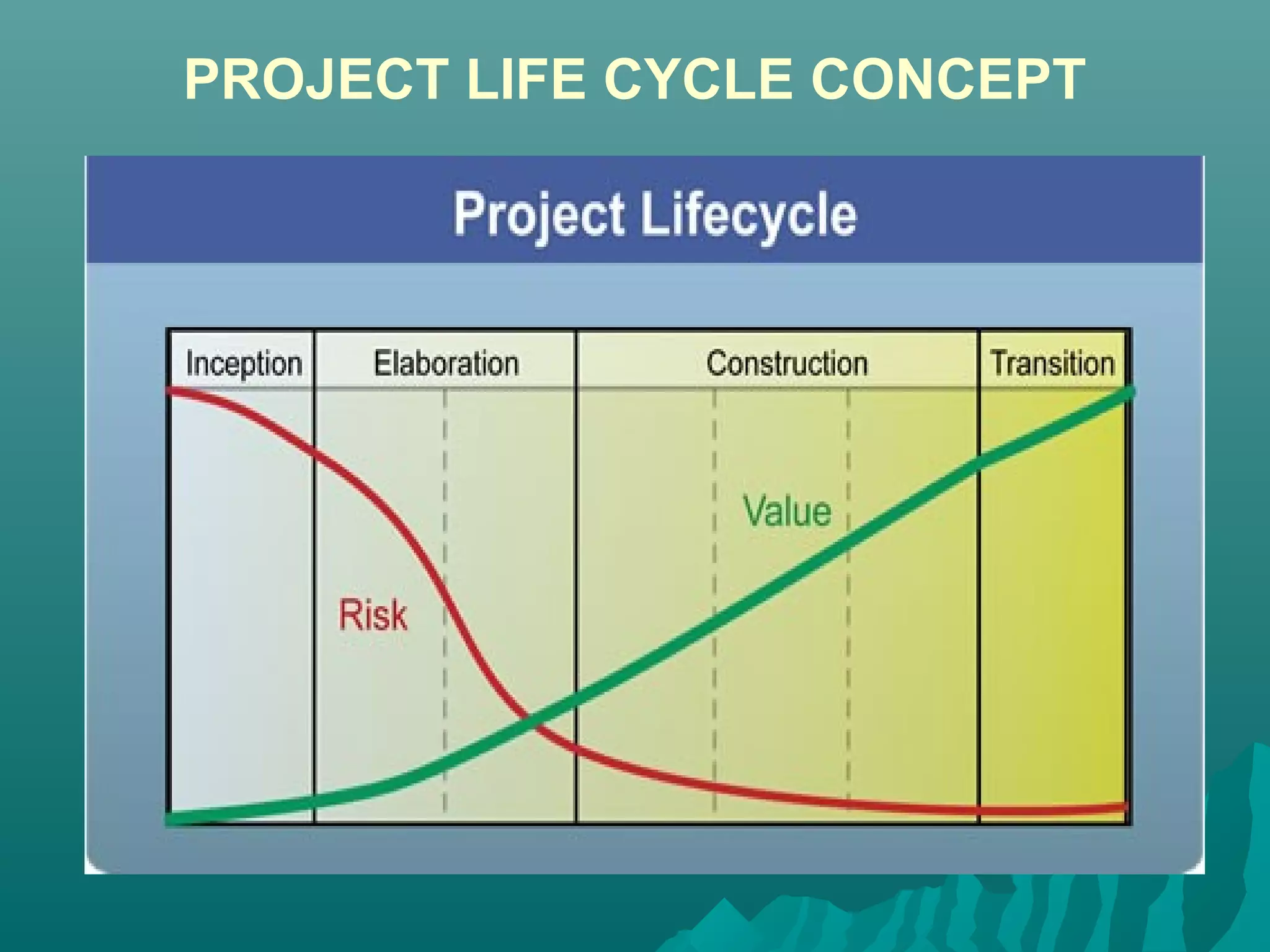 PROJECT LIFE CYCLE CONCEPT

Project Lifecycle

Inception
Elaboration
Construction
Transition

Value

Risk